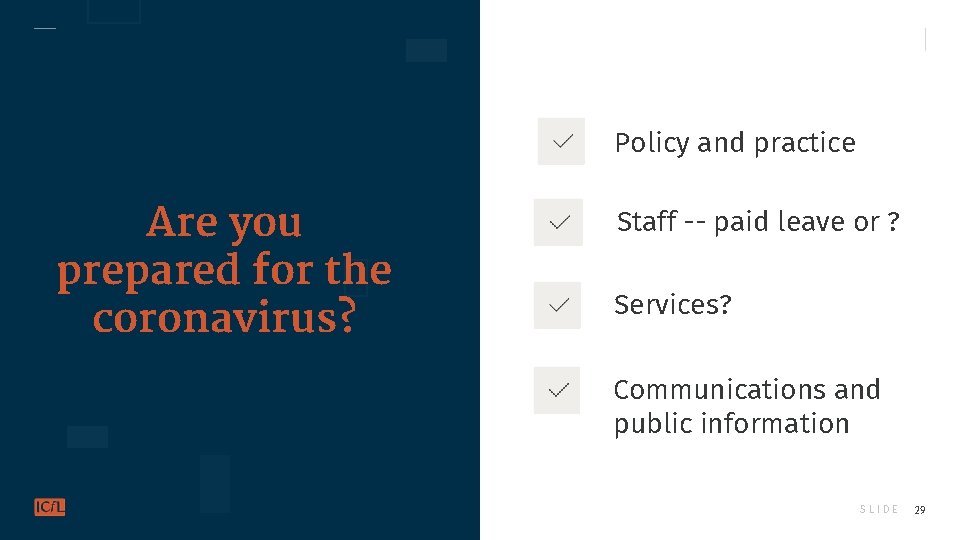 Are you prepared for the coronavirus?

Policy and practice

Staff -- paid leave or ?

Services?

Communications and public information

ICfL

SLIDE 29